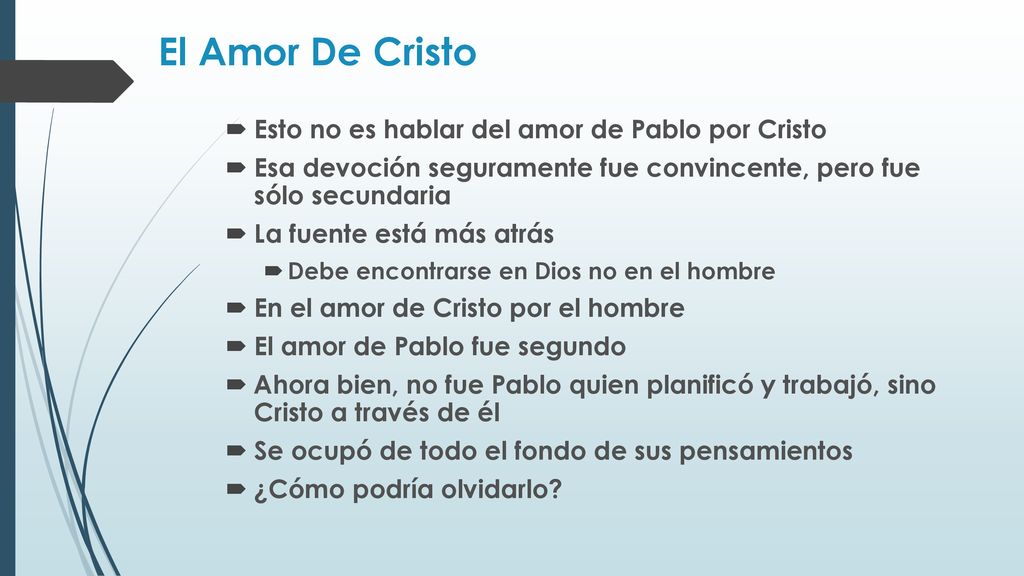 El Amor De Cristo

Esto no es hablar del amor de Pablo por Cristo
Esa devoción seguramente fue convincente, pero fue sólo secundaria
La fuente está más atrás
Debe encontrarse en Dios no en el hombre
En el amor de Cristo por el hombre
El amor de Pablo fue segundo
Ahora bien, no fue Pablo quien planificó y trabajó, sino Cristo a través de él
Se ocupó de todo el fondo de sus pensamientos
¿Cómo podría olvidarlo?